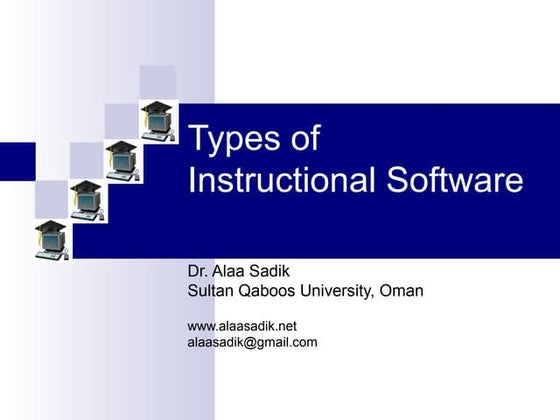 Types of
Instructional Software

Dr. Alaa Sadik
Sultan Qaboos University, Oman

www.alaasadik.net
alaasadik@gmail.com